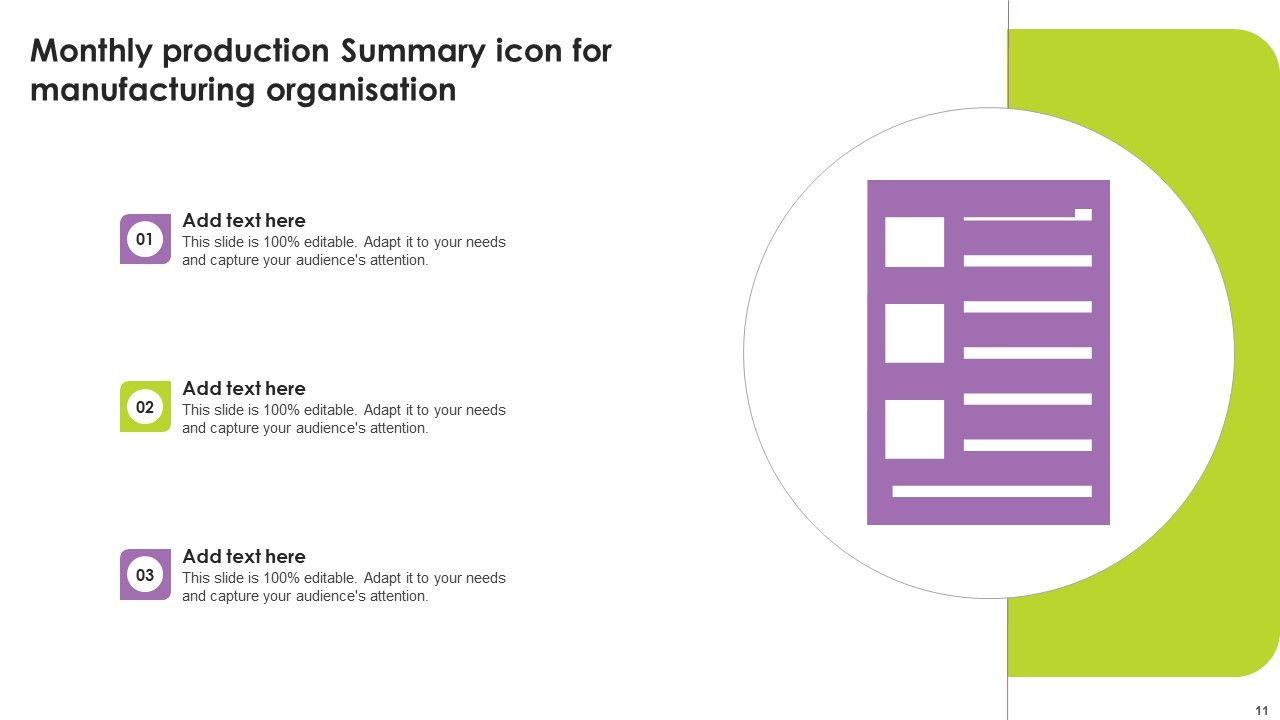 Monthly production Summary icon for manufacturing organisation

01
Add text here
This slide is 100% editable. Adapt it to your needs and capture your audience's attention.

02
Add text here
This slide is 100% editable. Adapt it to your needs and capture your audience's attention.

03
Add text here
This slide is 100% editable. Adapt it to your needs and capture your audience's attention.

11